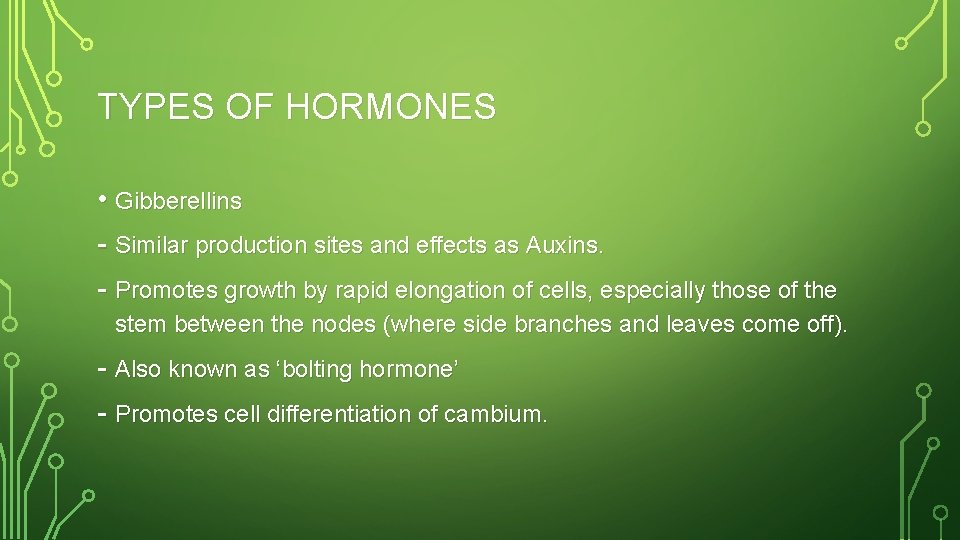 TYPES OF HORMONES

• Gibberellins

- Similar production sites and effects as Auxins.

- Promotes growth by rapid elongation of cells, especially those of the stem between the nodes (where side branches and leaves come off).

- Also known as ‘bolting hormone’

- Promotes cell differentiation of cambium.